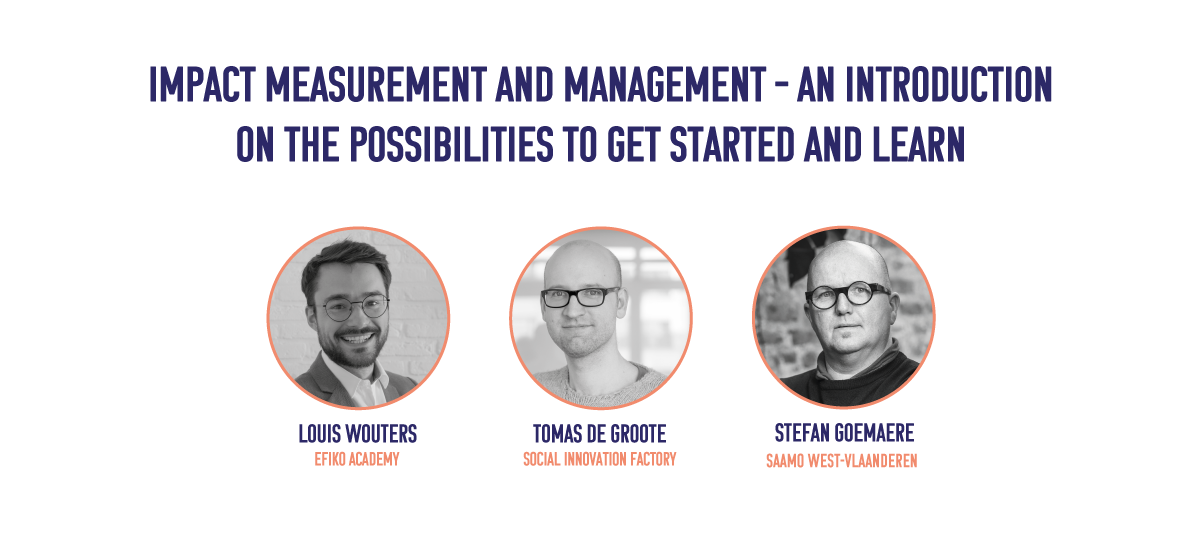 IMPACT MEASUREMENT AND MANAGEMENT - AN INTRODUCTION ON THE POSSIBILITIES TO GET STARTED AND LEARN

LOUIS WOUTERS
EFIKO ACADEMY

TOMAS DE GROOTE
SOCIAL INNOVATION FACTORY

STEFAN GOEMAERE
SAAMO WEST-VLAANDEREN